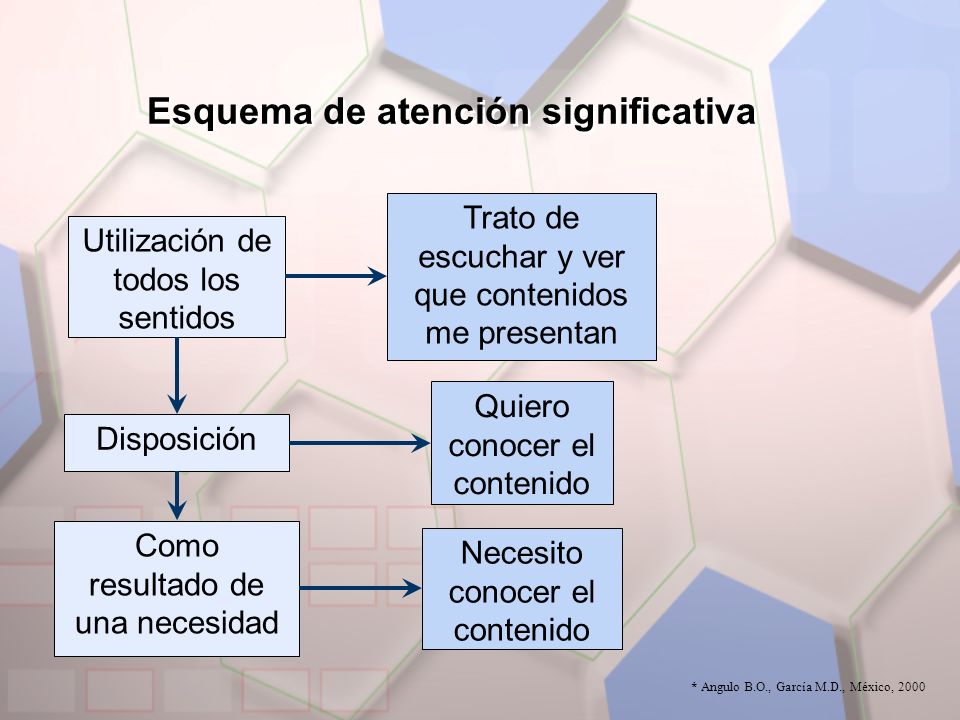 Esquema de atención significativa

Utilización de todos los sentidos

Trato de escuchar y ver que contenidos me presentan

Disposición

Quiero conocer el contenido

Como resultado de una necesidad

Necesito conocer el contenido

* Angulo B.O., García M.D., México, 2000